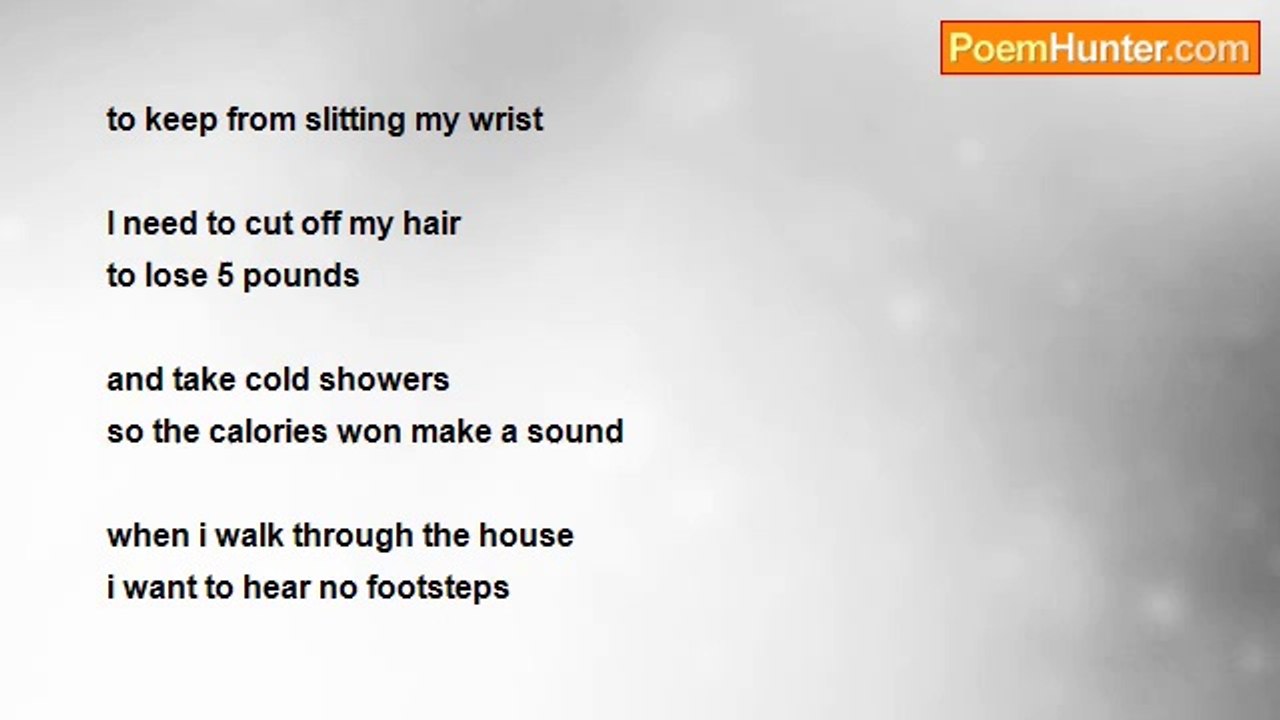 PoemHunter.com

to keep from slitting my wrist

I need to cut off my hair
to lose 5 pounds

and take cold showers
so the calories won make a sound

when i walk through the house
i want to hear no footsteps